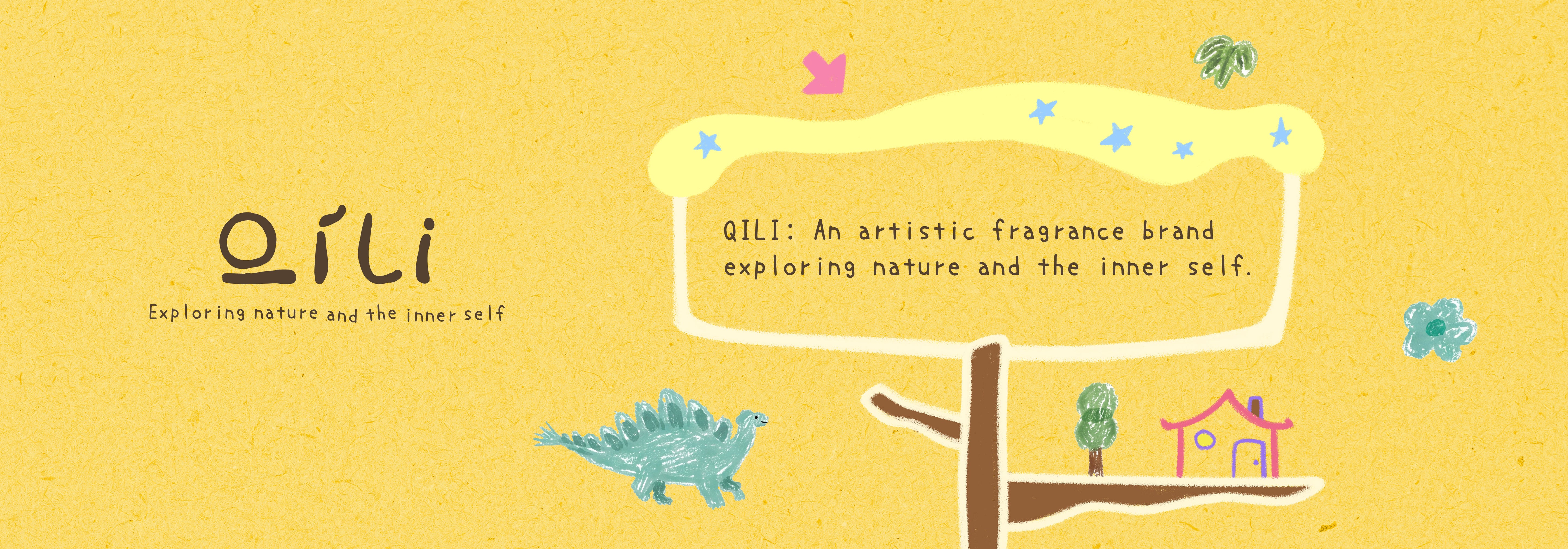 QíLi

Exploring nature and the inner self

QILI: An artistic fragrance brand exploring nature and the inner self.